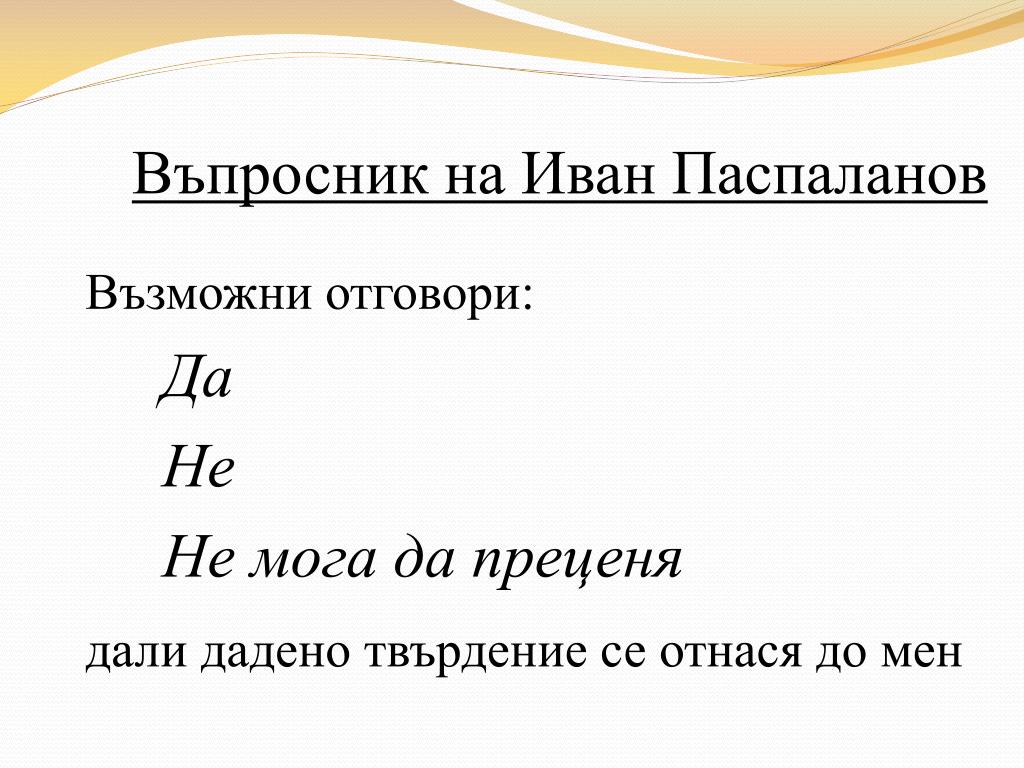 Въпросник на Иван Паспаланов

Възможни отговори:

Да

Не

Не мога да преценя

дали дадено твърдение се отнася до мен